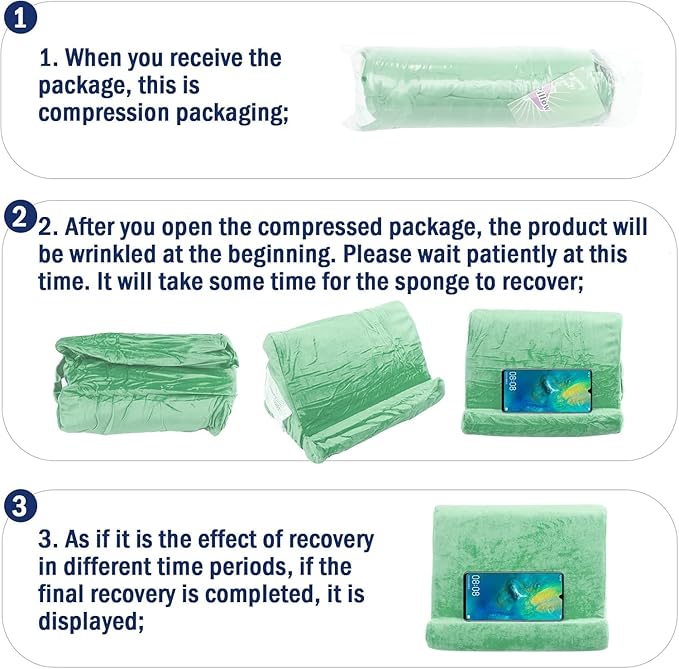 1

1. When you receive the package, this is compression packaging;

illow

2

2. After you open the compressed package, the product will be wrinkled at the beginning. Please wait patiently at this time. It will take some time for the sponge to recover;

08:08

3

3. As if it is the effect of recovery in different time periods, if the final recovery is completed, it is displayed;

08:08